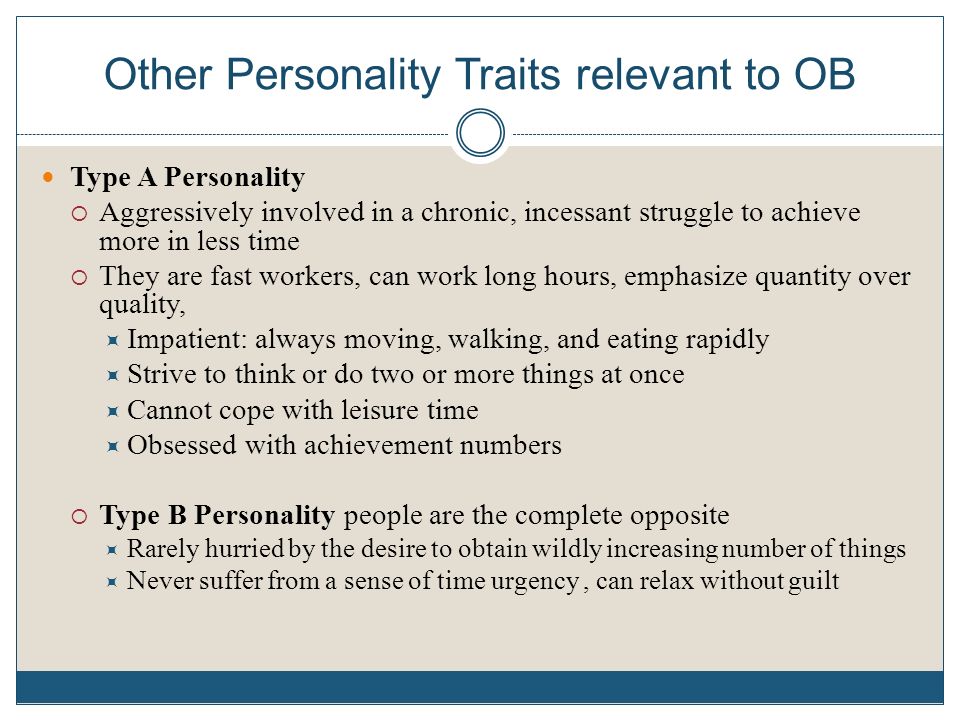 Other Personality Traits relevant to OB

Type A Personality
Aggressively involved in a chronic, incessant struggle to achieve more in less time
They are fast workers, can work long hours, emphasize quantity over quality,
Impatient: always moving, walking, and eating rapidly
Strive to think or do two or more things at once
Cannot cope with leisure time
Obsessed with achievement numbers

Type B Personality people are the complete opposite
Rarely hurried by the desire to obtain wildly increasing number of things
Never suffer from a sense of time urgency , can relax without guilt